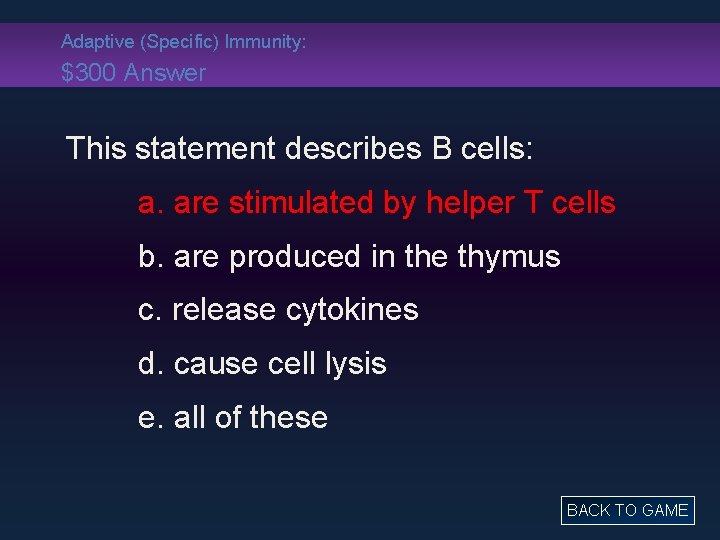 Adaptive (Specific) Immunity:
\$300 Answer

This statement describes B cells:

a. are stimulated by helper T cells

b. are produced in the thymus

c. release cytokines

d. cause cell lysis

e. all of these

BACK TO GAME